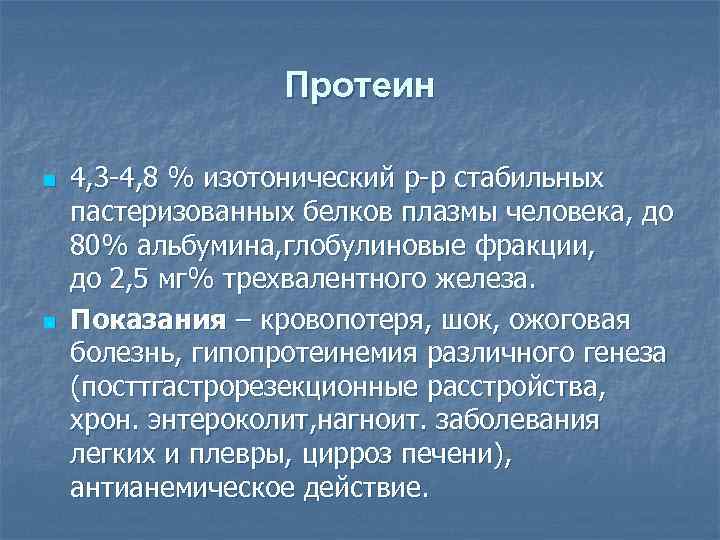 Протеин

4,3-4,8 % изотонический р-р стабильных пастеризованных белков плазмы человека, до 80% альбумина,глобулиновые фракции, до 2,5 мг% трехвалентного железа.

**Показания** – кровопотеря, шок, ожоговая болезнь, гипопротеинемия различного генеза (посттгастрорезекционные расстройства, хрон. энтероколит,нагноит. заболевания легких и плевры, цирроз печени), антианемическое действие.